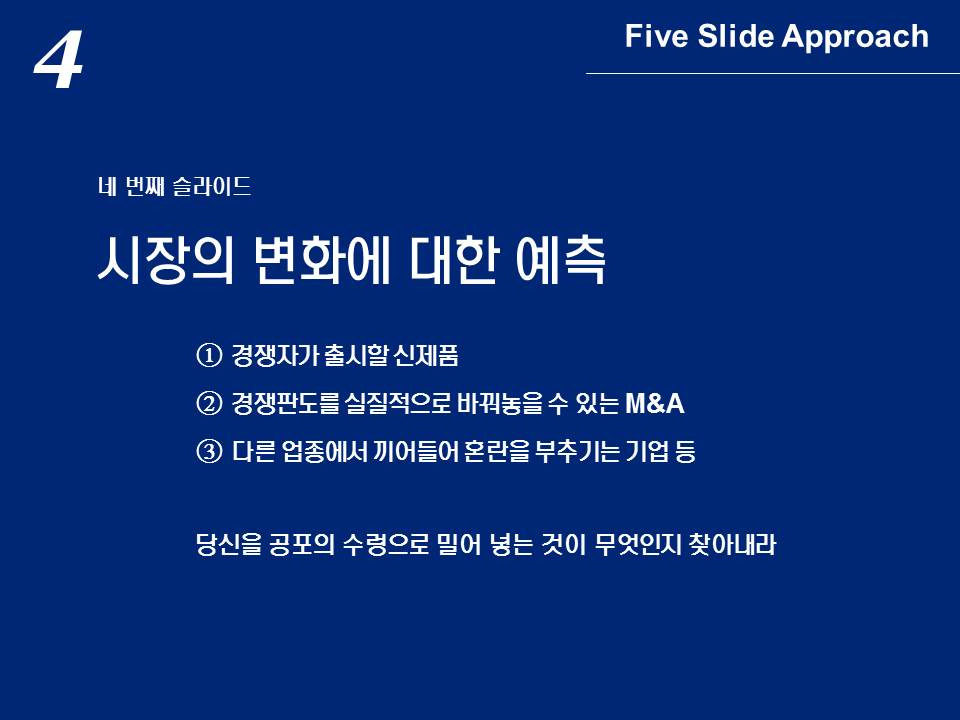 4

Five Slide Approach

네 번째 슬라이드

시장의 변화에 대한 예측

① 경쟁자가 출시할 신제품

② 경쟁판도를 실질적으로 바꿔놓을 수 있는 M&A

③ 다른 업종에서 끼어들어 혼란을 부추기는 기업 등

당신을 공포의 수렁으로 밀어 넣는 것이 무엇인지 찾아내라